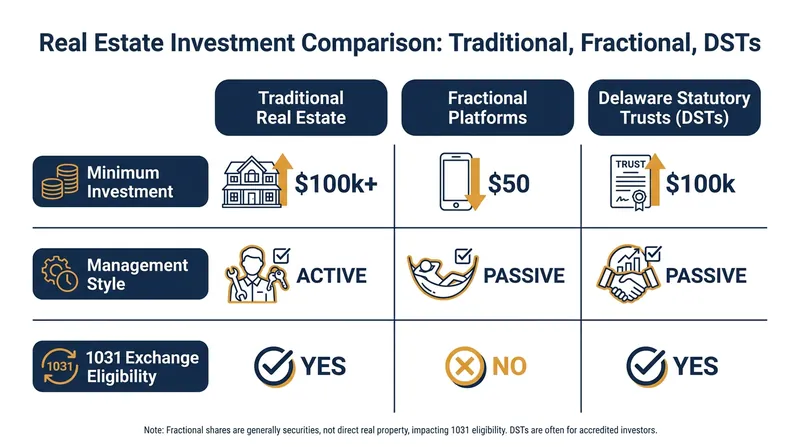 Real Estate Investment Comparison: Traditional, Fractional, DSTs

| | Traditional Real Estate | Fractional Platforms | Delaware Statutory Trusts (DSTs) |
|---|---|---|---|
| Minimum Investment | $100k+ | $50 | TRUST $100k |
| Management Style | ACTIVE | PASSIVE | PASSIVE |
| 1031 1031 Exchange Eligibility | YES | NO | YES |

Note: Fractional shares are generally securities, not direct real property, impacting 1031 eligibility. DSTs are often for accredited investors.